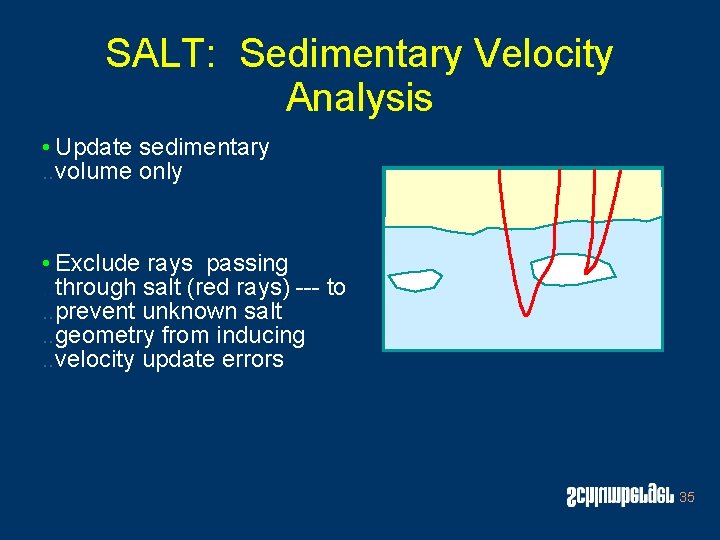 SALT: Sedimentary Velocity Analysis

• Update sedimentary ..volume only

• Exclude rays passing through salt (red rays) --- to ..prevent unknown salt ..geometry from inducing ..velocity update errors

Schlumberger 35